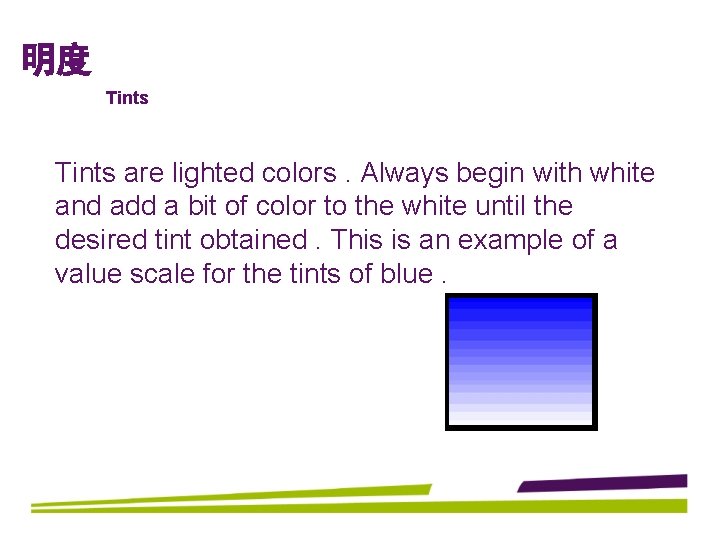 明度

Tints

Tints are lighted colors . Always begin with white and add a bit of color to the white until the desired tint obtained . This is an example of a value scale for the tints of blue .